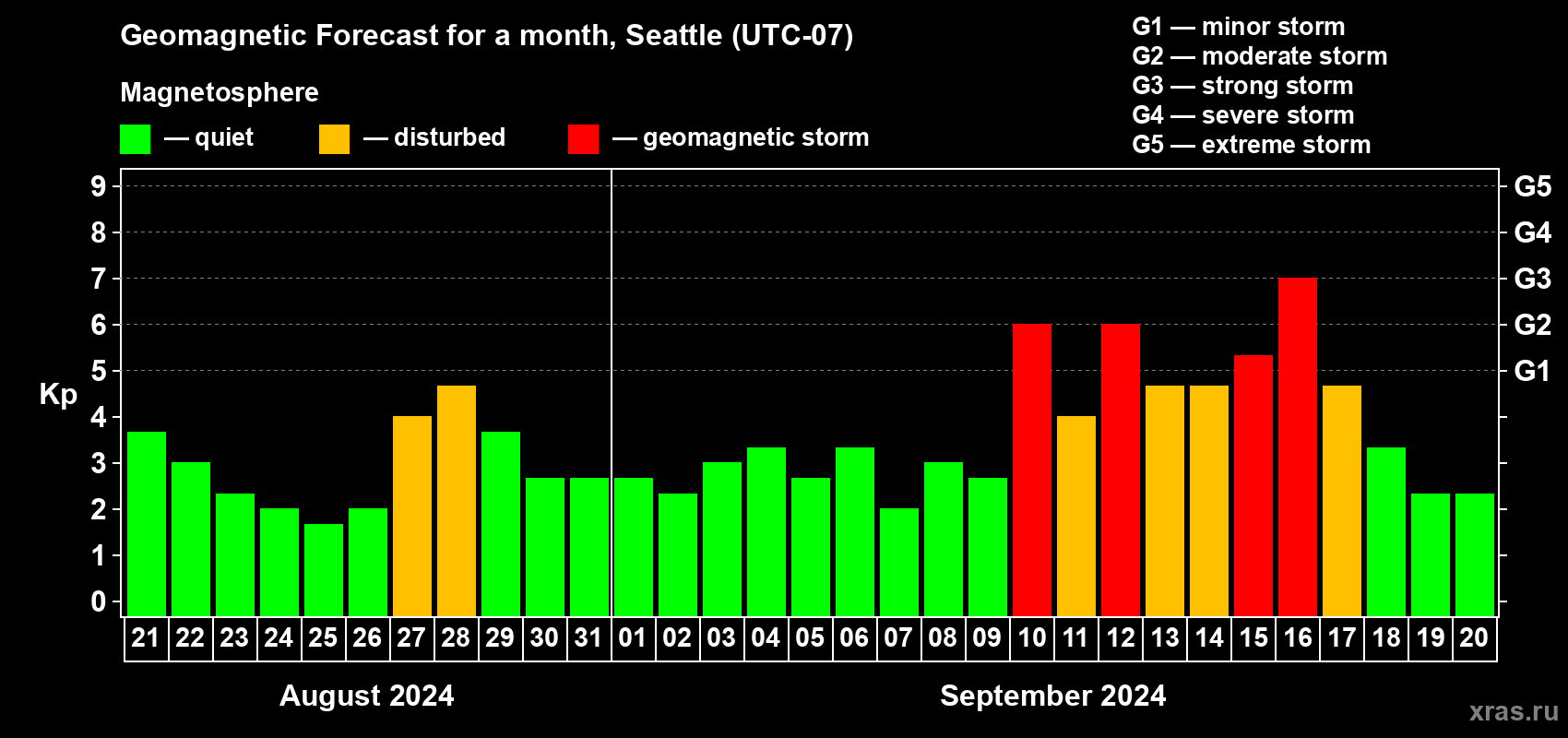 Geomagnetic Forecast for a month, Seattle (UTC-07)

Magnetosphere

— quiet — disturbed — geomagnetic storm

G1 — minor storm
G2 — moderate storm
G3 — strong storm
G4 — severe storm
G5 — extreme storm

Kp

9
8
7
6
5
4
3
2
1
0

G5
G4
G3
G2
G1

21 22 23 24 25 26 27 28 29 30 31 01 02 03 04 05 06 07 08 09 10 11 12 13 14 15 16 17 18 19 20

August 2024

September 2024

xras.ru